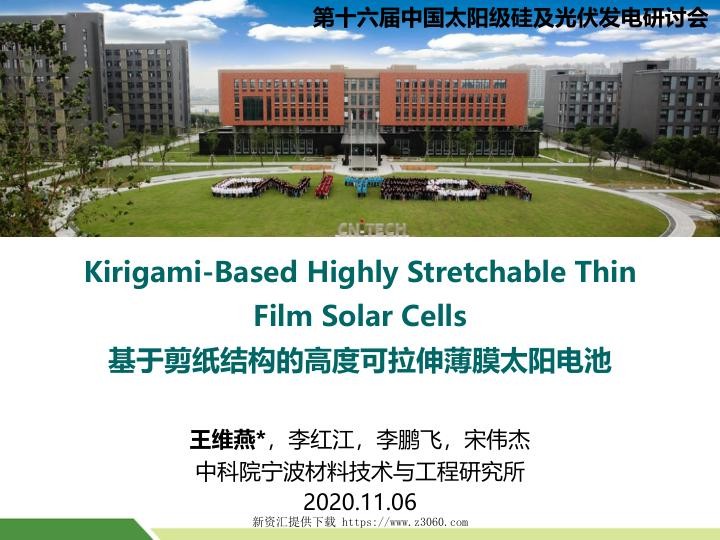 第十六届中国太阳级硅及光伏发电研讨会

CNITECH

Kirigami-Based Highly Stretchable Thin Film Solar Cells
基于剪纸结构的高度可拉伸薄膜太阳电池

王维燕*，李红江，李鹏飞，宋伟杰
中科院宁波材料技术与工程研究所
2020.11.06

新资汇提供下载 https://www.z3060.com